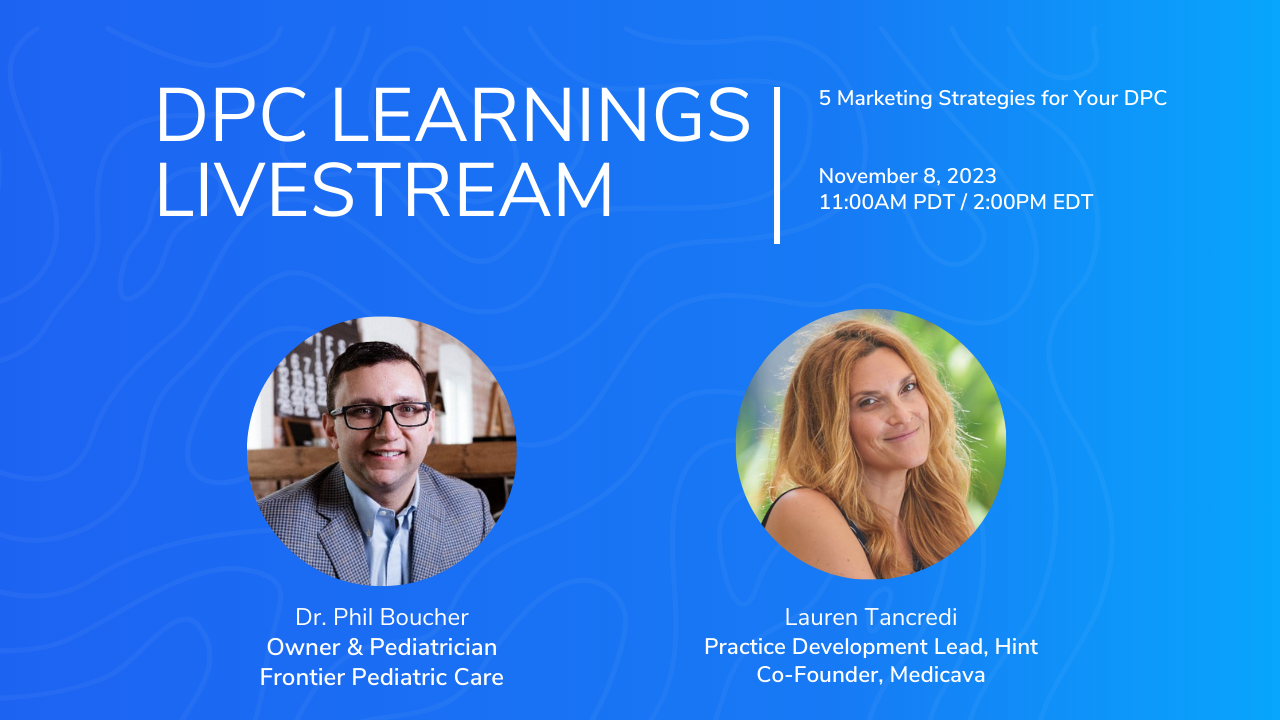 DPC LEARNINGS LIVESTREAM

5 Marketing Strategies for Your DPC

November 8, 2023
11:00AM PDT / 2:00PM EDT

Dr. Phil Boucher
Owner & Pediatrician
Frontier Pediatric Care

Lauren Tancredi
Practice Development Lead, Hint
Co-Founder, Medicava